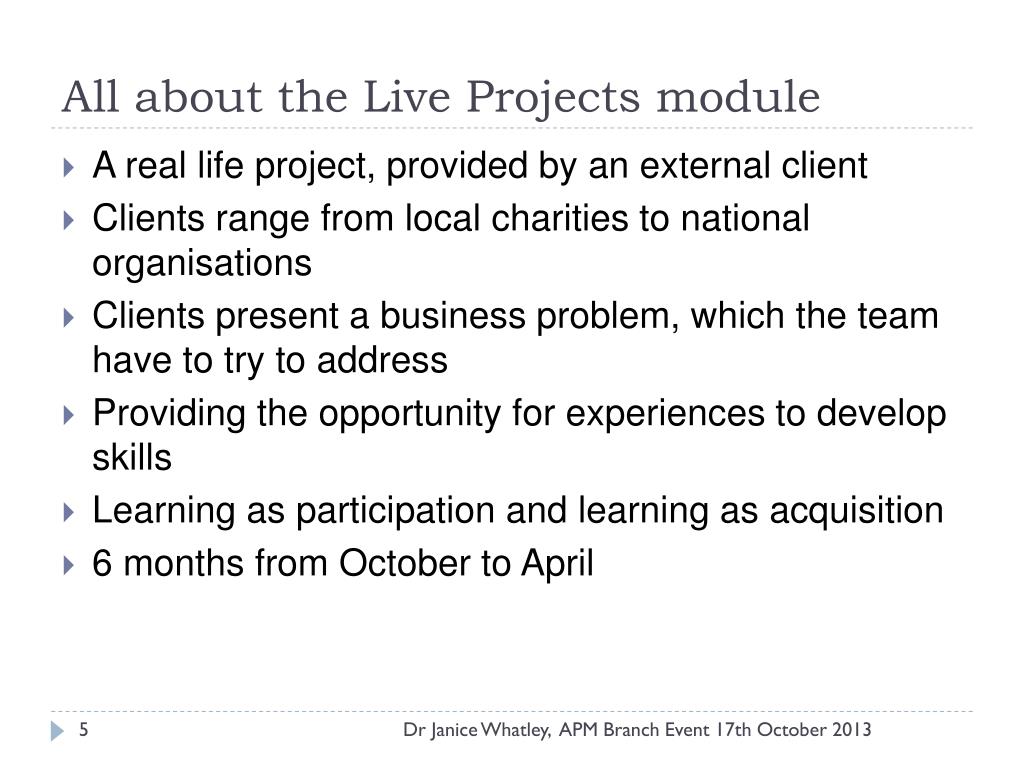 All about the Live Projects module

A real life project, provided by an external client

Clients range from local charities to national organisations

Clients present a business problem, which the team have to try to address

Providing the opportunity for experiences to develop skills

Learning as participation and learning as acquisition

6 months from October to April

5

Dr Janice Whatley, APM Branch Event 17th October 2013